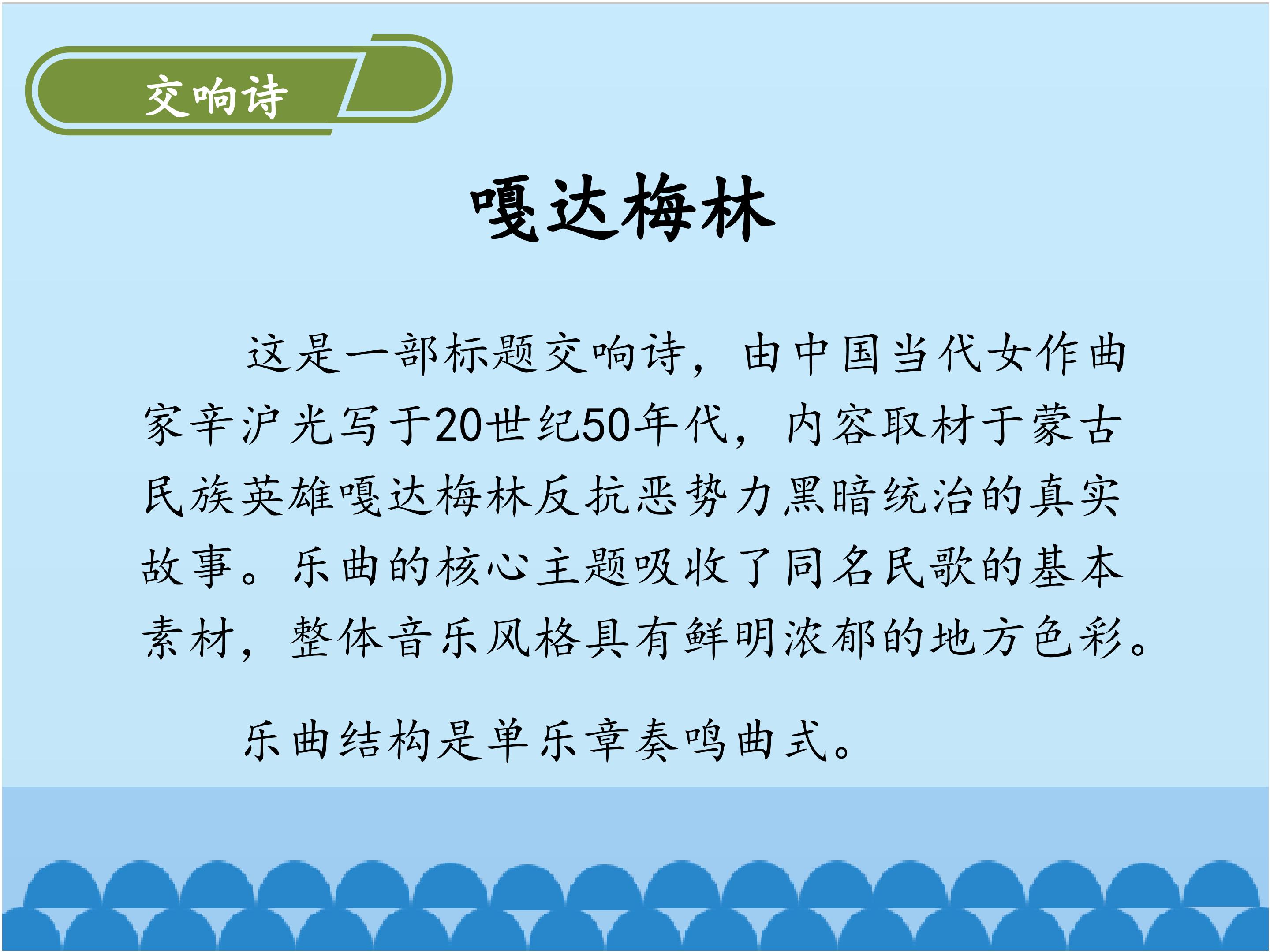 交响诗

嘎达梅林

这是一部标题交响诗，由中国当代女作曲家辛沪光写于20世纪50年代，内容取材于蒙古民族英雄嘎达梅林反抗恶势力黑暗统治的真实故事。乐曲的核心主题吸收了同名民歌的基本素材，整体音乐风格具有鲜明浓郁的地方色彩。

乐曲结构是单乐章奏鸣曲式。